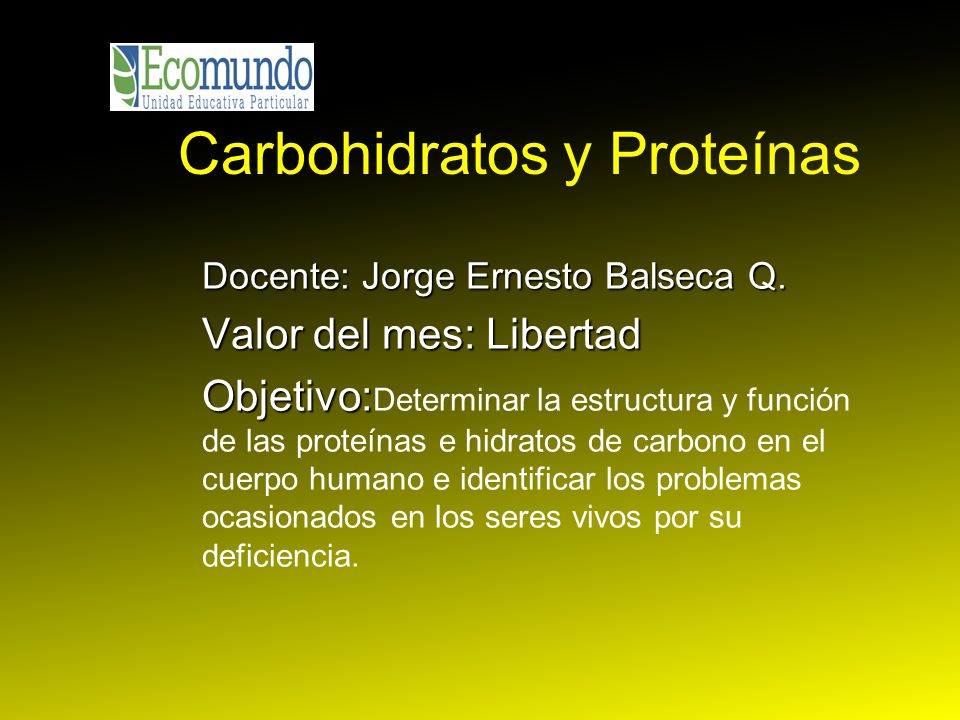 Ecomundo
Unidad Educativa Particular

Carbohidratos y Proteínas

Docente: Jorge Ernesto Balseca Q.

Valor del mes: Libertad

Objetivo:Determinar la estructura y función de las proteínas e hidratos de carbono en el cuerpo humano e identificar los problemas ocasionados en los seres vivos por su deficiencia.